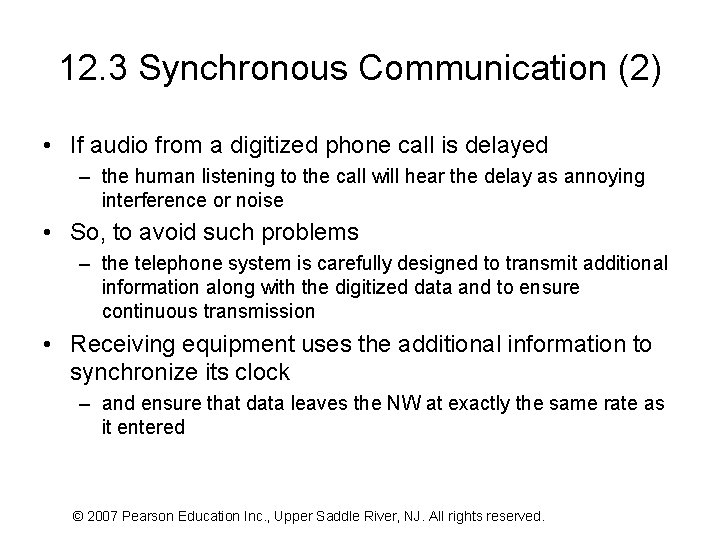 12.3 Synchronous Communication (2)

• If audio from a digitized phone call is delayed
  – the human listening to the call will hear the delay as annoying interference or noise
• So, to avoid such problems
  – the telephone system is carefully designed to transmit additional information along with the digitized data and to ensure continuous transmission
• Receiving equipment uses the additional information to synchronize its clock
  – and ensure that data leaves the NW at exactly the same rate as it entered

© 2007 Pearson Education Inc., Upper Saddle River, NJ. All rights reserved.